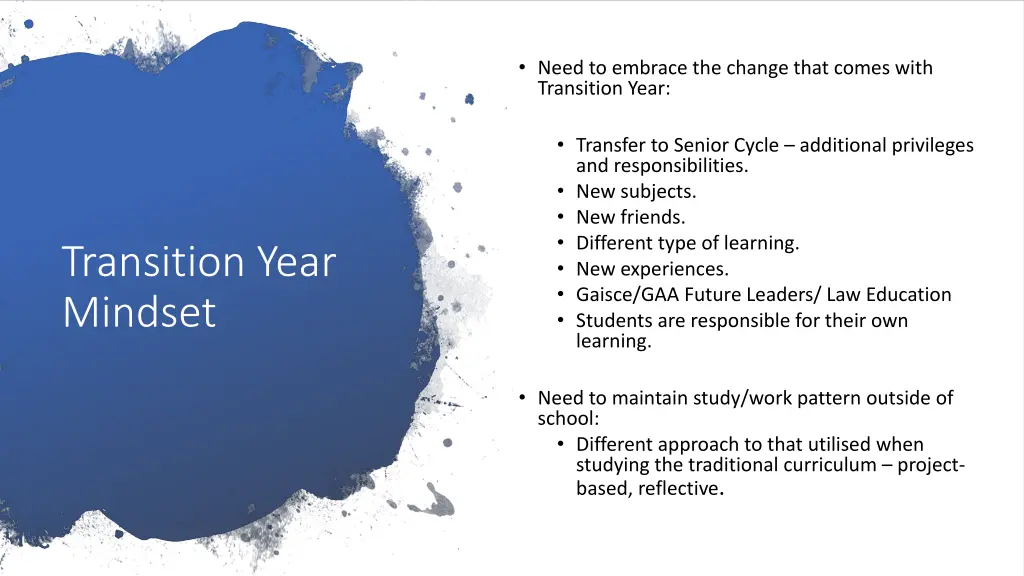 Transition Year Mindset

• Need to embrace the change that comes with Transition Year:

• Transfer to Senior Cycle – additional privileges and responsibilities.
• New subjects.
• New friends.
• Different type of learning.
• New experiences.
• Gaisce/GAA Future Leaders/ Law Education
• Students are responsible for their own learning.

• Need to maintain study/work pattern outside of school:
• Different approach to that utilised when studying the traditional curriculum – project-based, reflective.